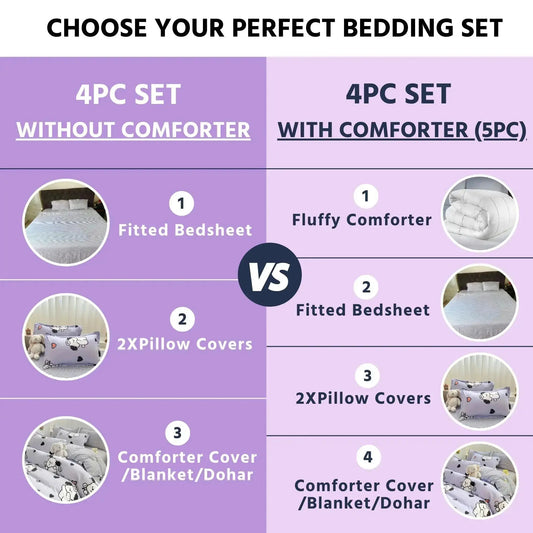 CHOOSE YOUR PERFECT BEDDING SET

4PC SET
WITHOUT COMFORTER

1
Fitted Bedsheet

2
2XPillow Covers

3
Comforter Cover /Blanket/Dohar

VS

4PC SET
WITH COMFORTER (5PC)

1
Fluffy Comforter

2
Fitted Bedsheet

3
2XPillow Covers

4
Comforter Cover /Blanket/Dohar